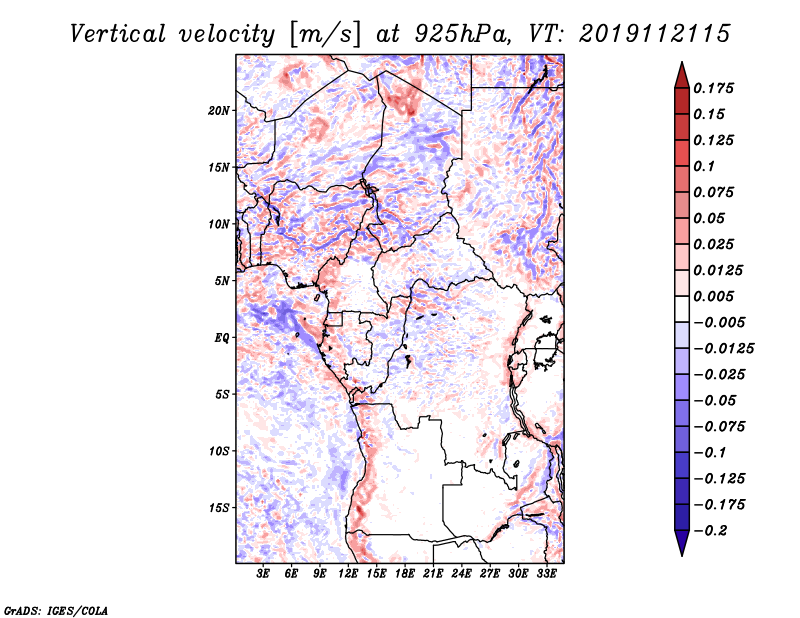 Vertical velocity [m/s] at 925hPa, VT: 2019112115

20N
15N
10N
5N
EQ
5S
10S
15S

3E 6E 9E 12E 15E 18E 21E 24E 27E 30E 33E

0.175
0.15
0.125
0.1
0.075
0.05
0.025
0.0125
0.005
−0.005
−0.0125
−0.025
−0.05
−0.075
−0.1
−0.125
−0.175
−0.2

GrADS: IGES/COLA